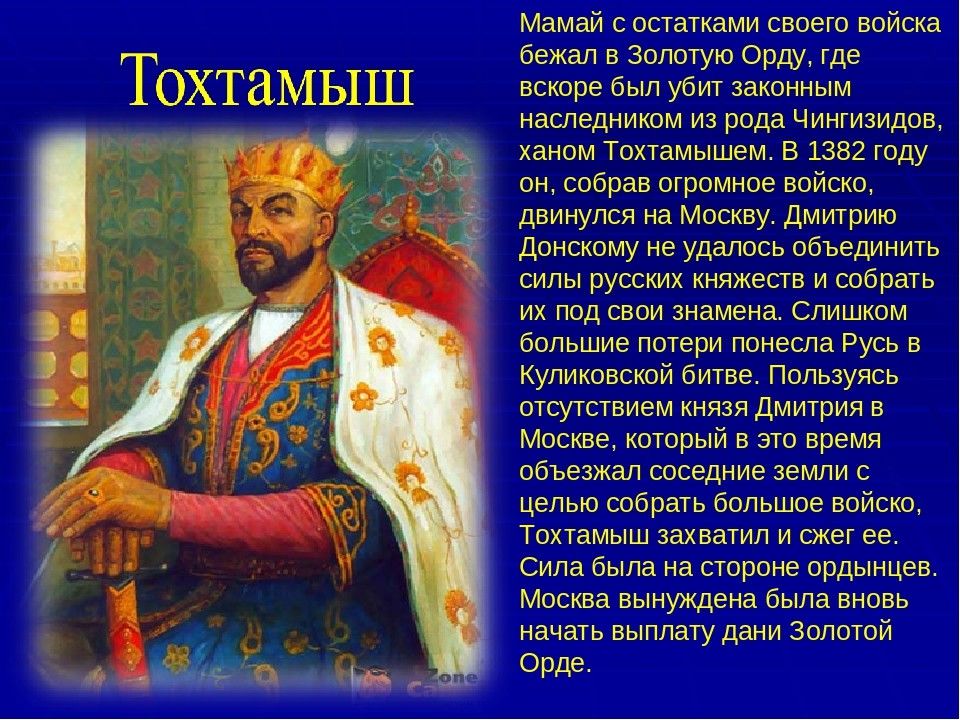 Тохтамыш

Мамай с остатками своего войска бежал в Золотую Орду, где вскоре был убит законным наследником из рода Чингизидов, ханом Тохтамышем. В 1382 году он, собрав огромное войско, двинулся на Москву. Дмитрию Донскому не удалось объединить силы русских княжеств и собрать их под свои знамена. Слишком большие потери понесла Русь в Куликовской битве. Пользуясь отсутствием князя Дмитрия в Москве, который в это время объезжал соседние земли с целью собрать большое войско, Тохтамыш захватил и сжег ее. Сила была на стороне ордынцев. Москва вынуждена была вновь начать выплату дани Золотой Орде.

Zone